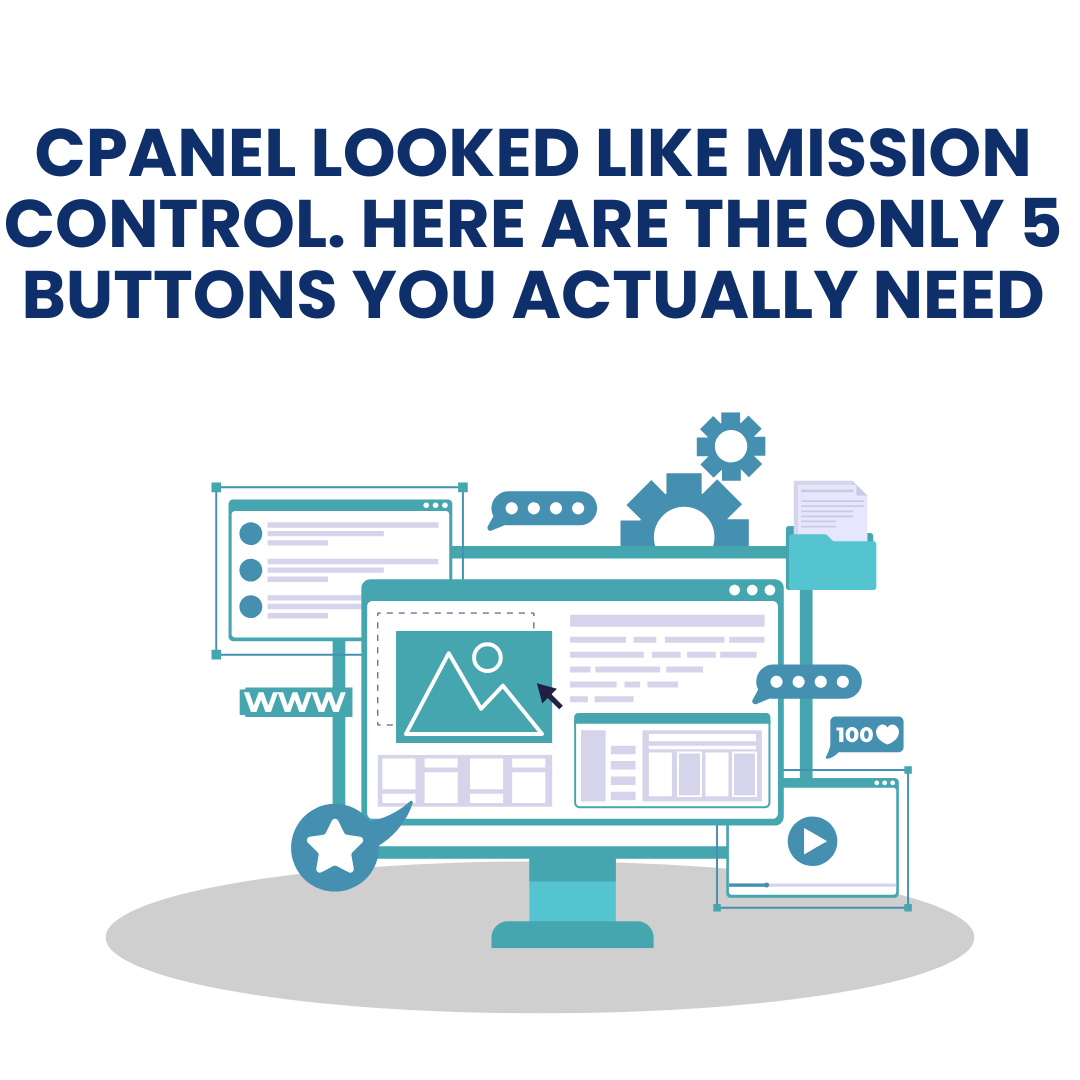 CPANEL LOOKED LIKE MISSION CONTROL. HERE ARE THE ONLY 5 BUTTONS YOU ACTUALLY NEED

WWW

100